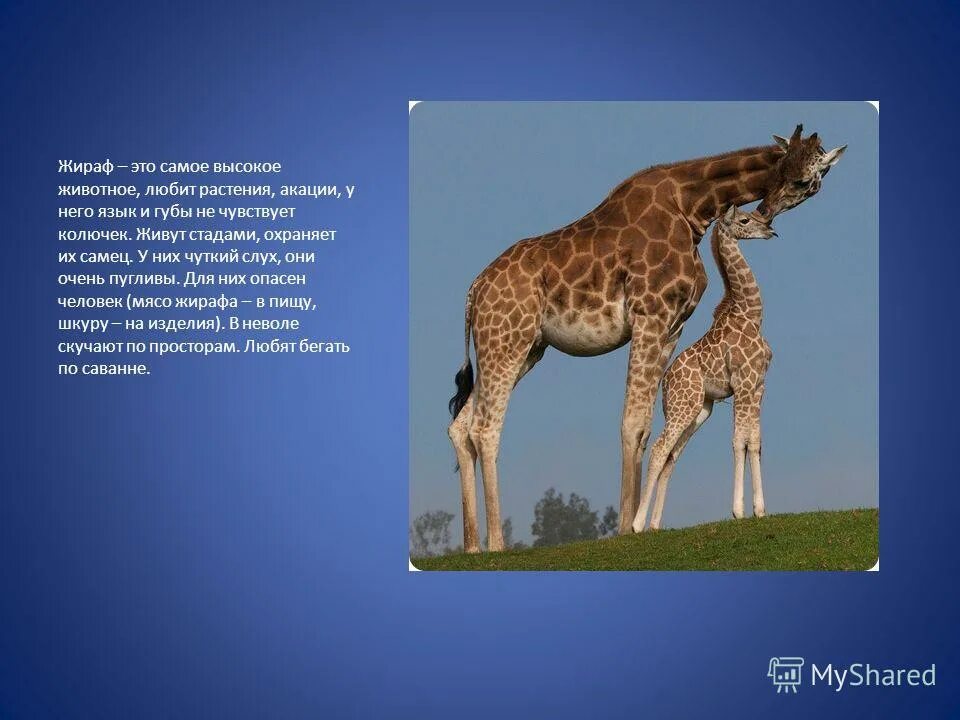 Жираф – это самое высокое животное, любит растения, акации, у него язык и губы не чувствует колючек. Живут стадами, охраняет их самец. У них чуткий слух, они очень пугливы. Для них опасен человек (мясо жирафа – в пищу, шкуру – на изделия). В неволе скучают по просторам. Любят бегать по саванне.

MyShared